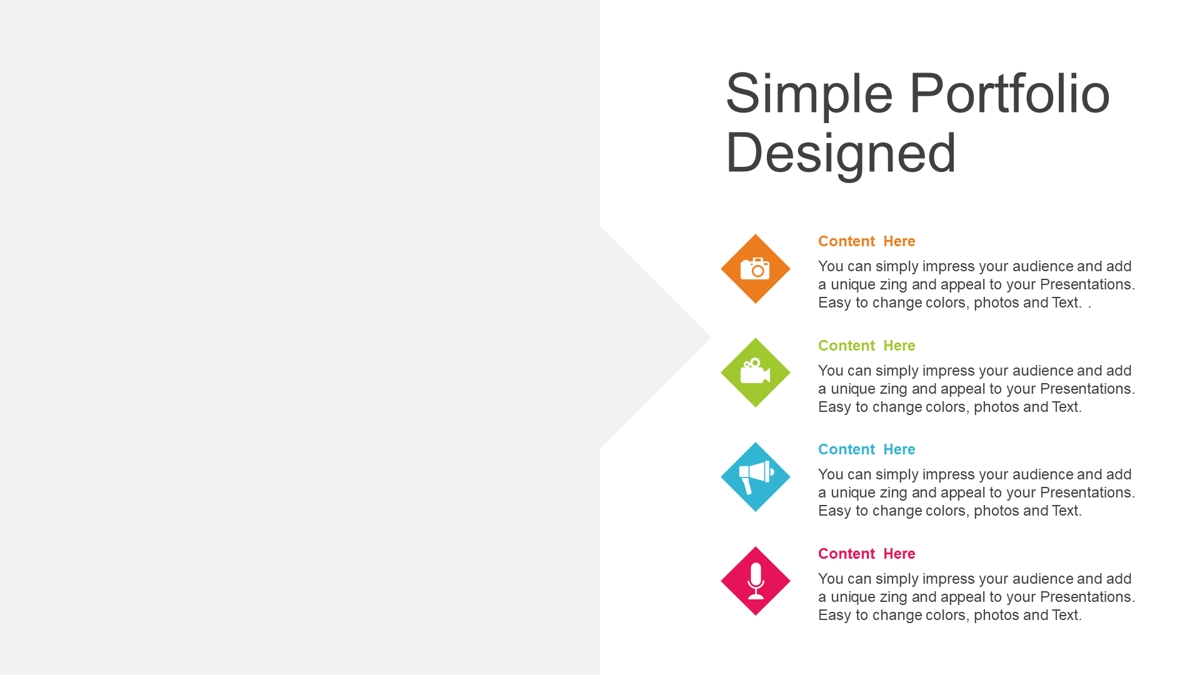 Simple Portfolio Designed

Content Here

You can simply impress your audience and add a unique zing and appeal to your Presentations. Easy to change colors, photos and Text. .

Content Here

You can simply impress your audience and add a unique zing and appeal to your Presentations. Easy to change colors, photos and Text.

Content Here

You can simply impress your audience and add a unique zing and appeal to your Presentations. Easy to change colors, photos and Text.

Content Here

You can simply impress your audience and add a unique zing and appeal to your Presentations. Easy to change colors, photos and Text.